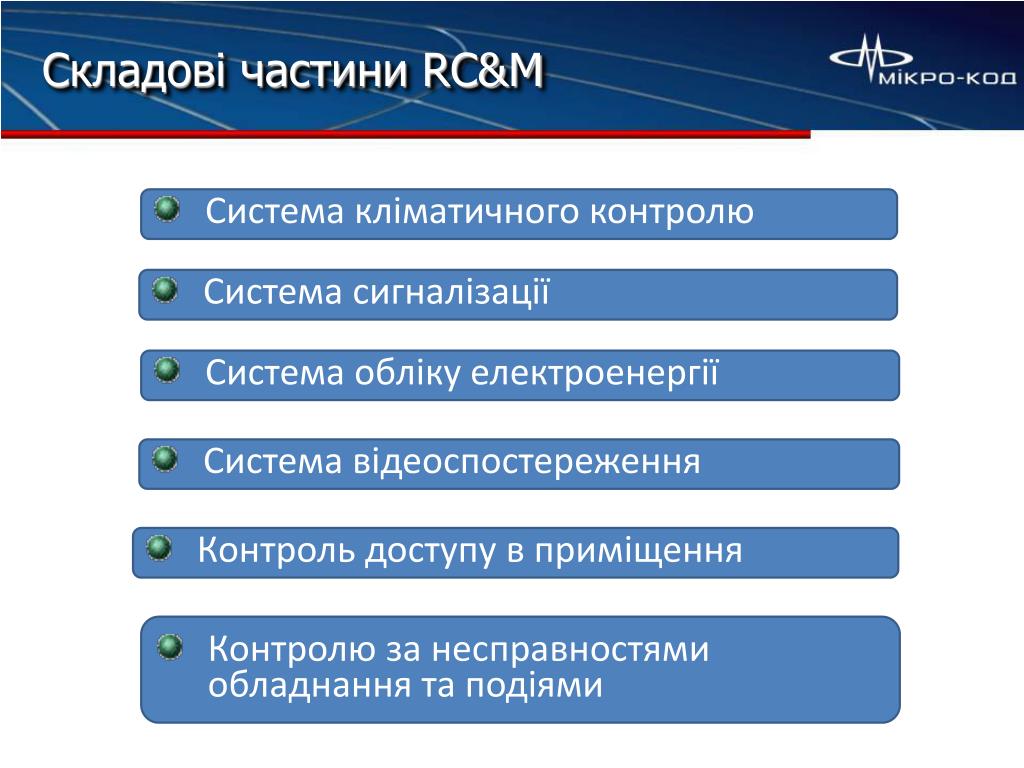 Складові частини RC&M

МІКРО-КОД

Система кліматичного контролю

Система сигналізації

Система обліку електроенергії

Система відеоспостереження

Контроль доступу в приміщення

Контролю за несправностями обладнання та подіями